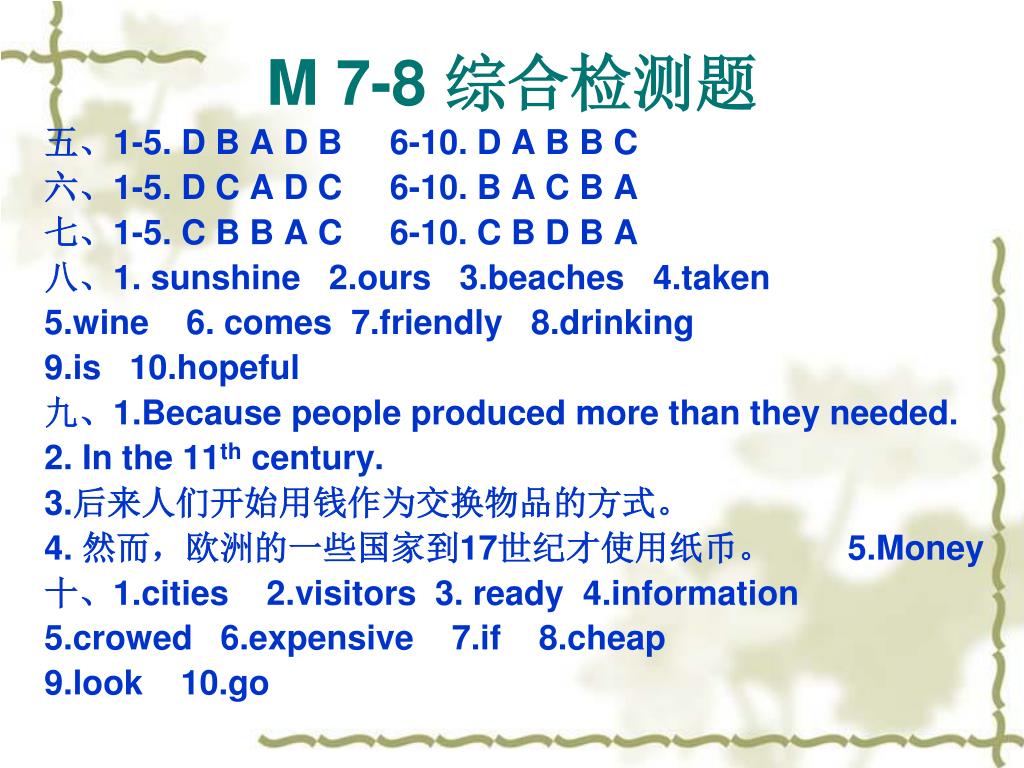 M 7-8 综合检测题

五、1-5. D B A D B 6-10. D A B B C
六、1-5. D C A D C 6-10. B A C B A
七、1-5. C B B A C 6-10. C B D B A
八、1. sunshine 2.ours 3.beaches 4.taken
5.wine 6. comes 7.friendly 8.drinking
9.is 10.hopeful
九、1.Because people produced more than they needed.
2. In the 11$^{th}$ century.
3.后来人们开始用钱作为交换物品的方式。
4. 然而，欧洲的一些国家到17世纪才使用纸币。 5.Money
十、1.cities 2.visitors 3. ready 4.information
5.crowed 6.expensive 7.if 8.cheap
9.look 10.go